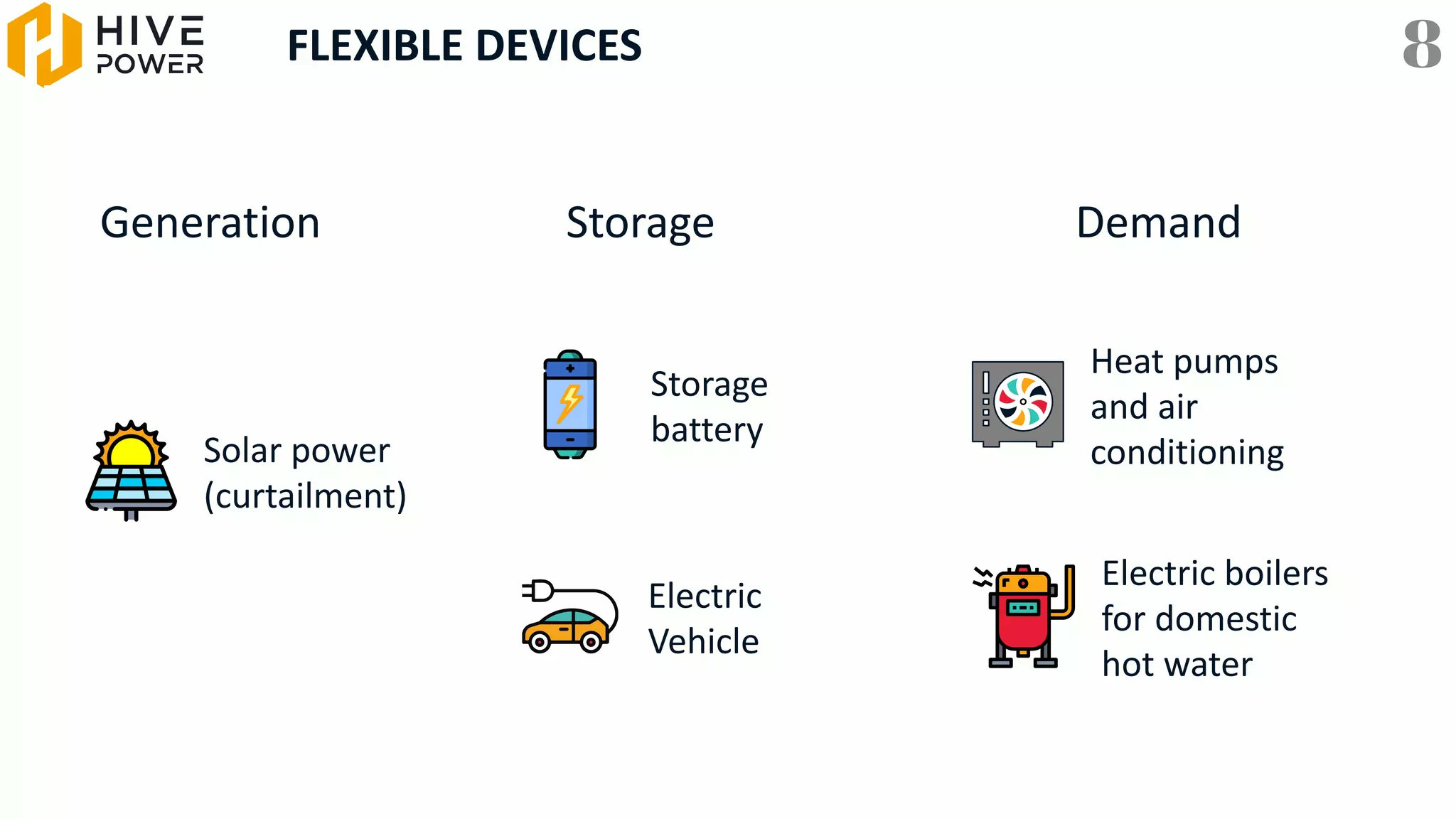 HIVE POWER

FLEXIBLE DEVICES

8

Generation

Solar power (curtailment)

Storage

Storage battery

Electric Vehicle

Demand

Heat pumps and air conditioning

Electric boilers for domestic hot water